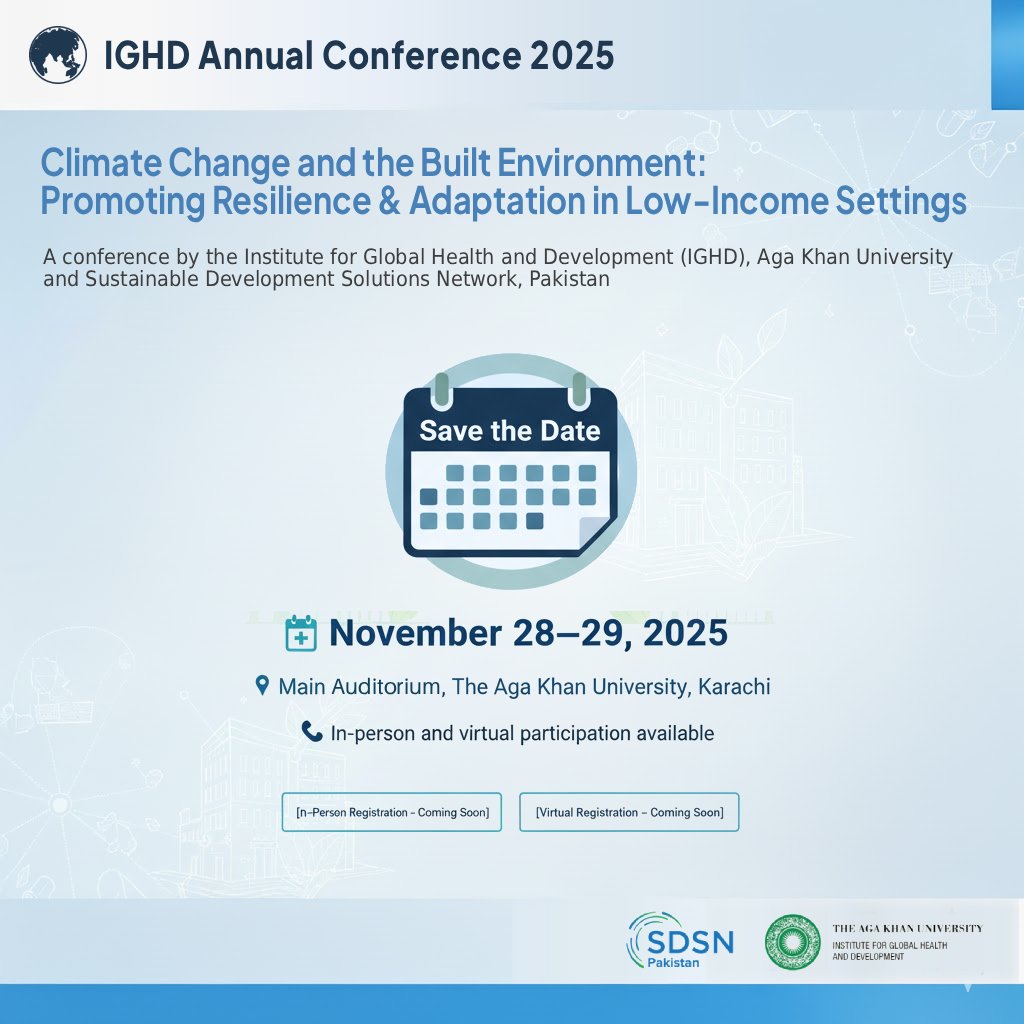 IGHD Annual Conference 2025

Climate Change and the Built Environment: Promoting Resilience & Adaptation in Low-Income Settings

A conference by the Institute for Global Health and Development (IGHD), Aga Khan University and Sustainable Development Solutions Network, Pakistan

Save the Date

November 28–29, 2025

Main Auditorium, The Aga Khan University, Karachi

In-person and virtual participation available

[n-Person Registration – Coming Soon]

[Virtual Registration – Coming Soon]

SDSN Pakistan

THE AGA KHAN UNIVERSITY
INSTITUTE FOR GLOBAL HEALTH AND DEVELOPMENT